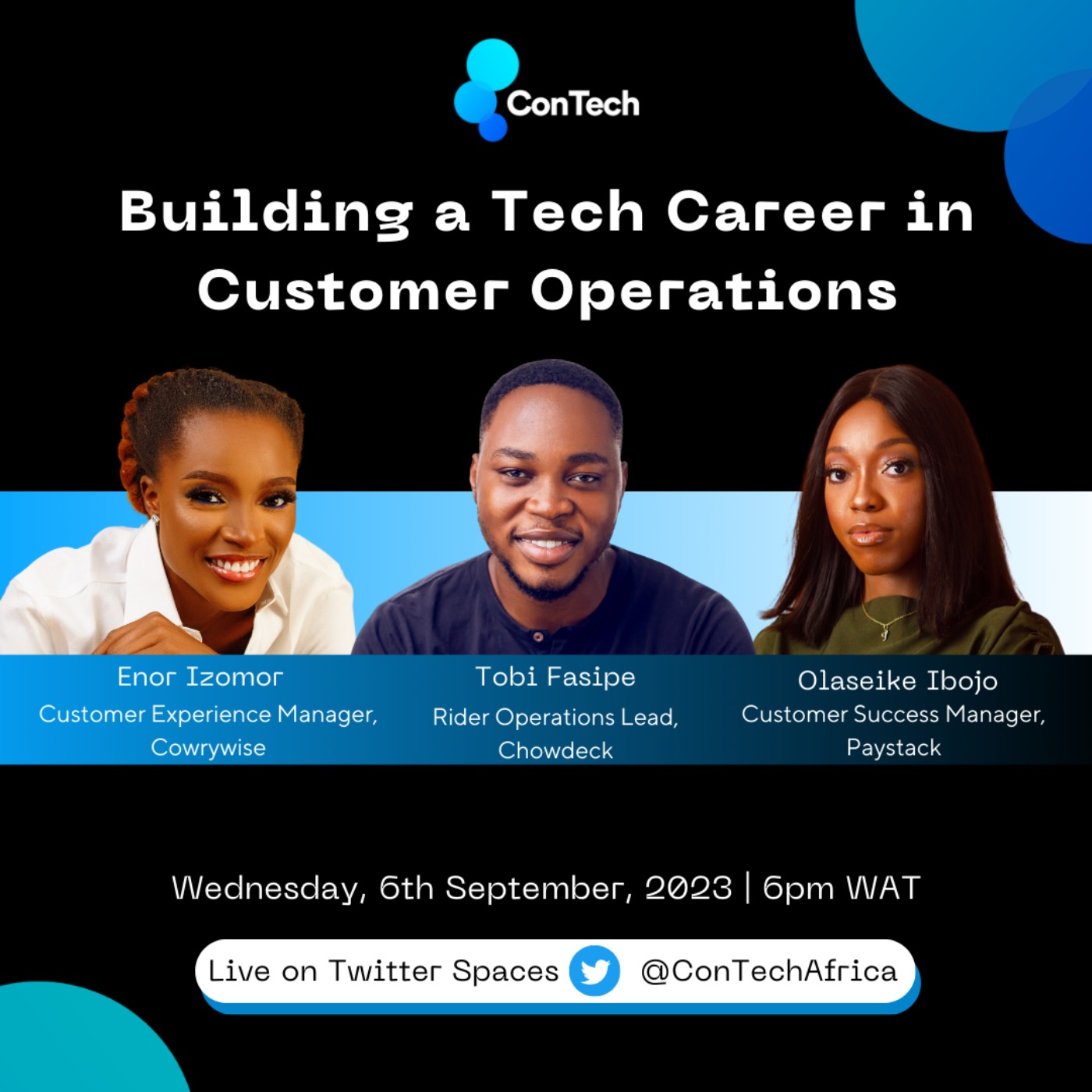 ConTech

Building a Tech Career in Customer Operations

Enor Izomor
Customer Experience Manager, Cowrywise

Tobi Fasipe
Rider Operations Lead, Chowdeck

Olaseike Ibojo
Customer Success Manager, Paystack

Wednesday, 6th September, 2023 | 6pm WAT

Live on Twitter Spaces @ConTechAfrica